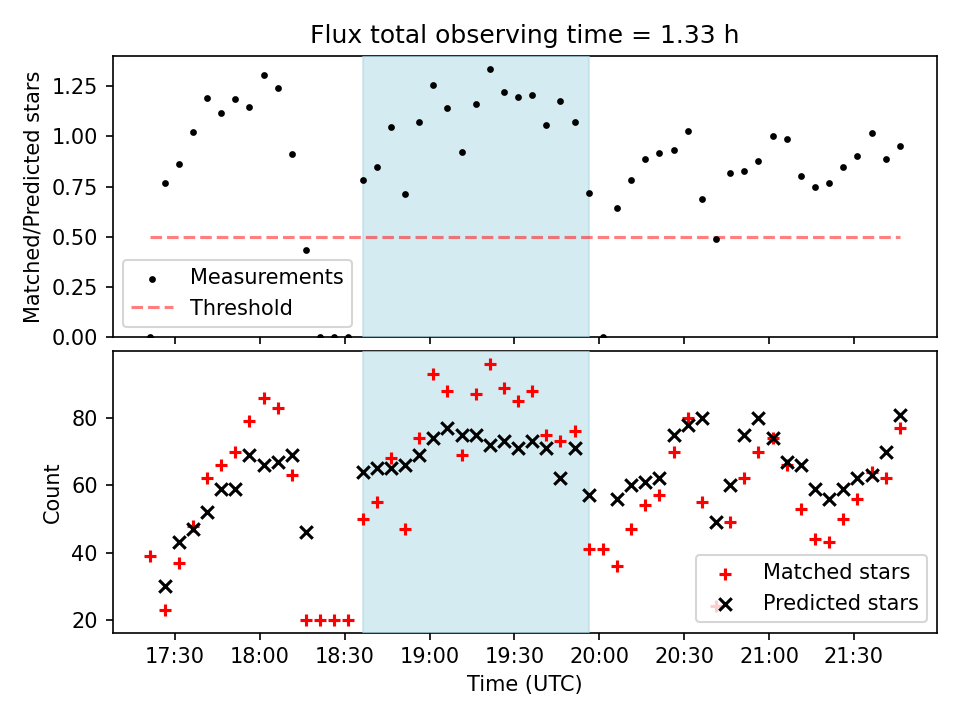 Flux total observing time = 1.33 h

Matched/Predicted stars

1.25
1.00
0.75
0.50
0.25
0.00

Measurements
Threshold

Count

80
60
40
20

Matched stars
Predicted stars

17:30
18:00
18:30
19:00
19:30
20:00
20:30
21:00
21:30

Time (UTC)